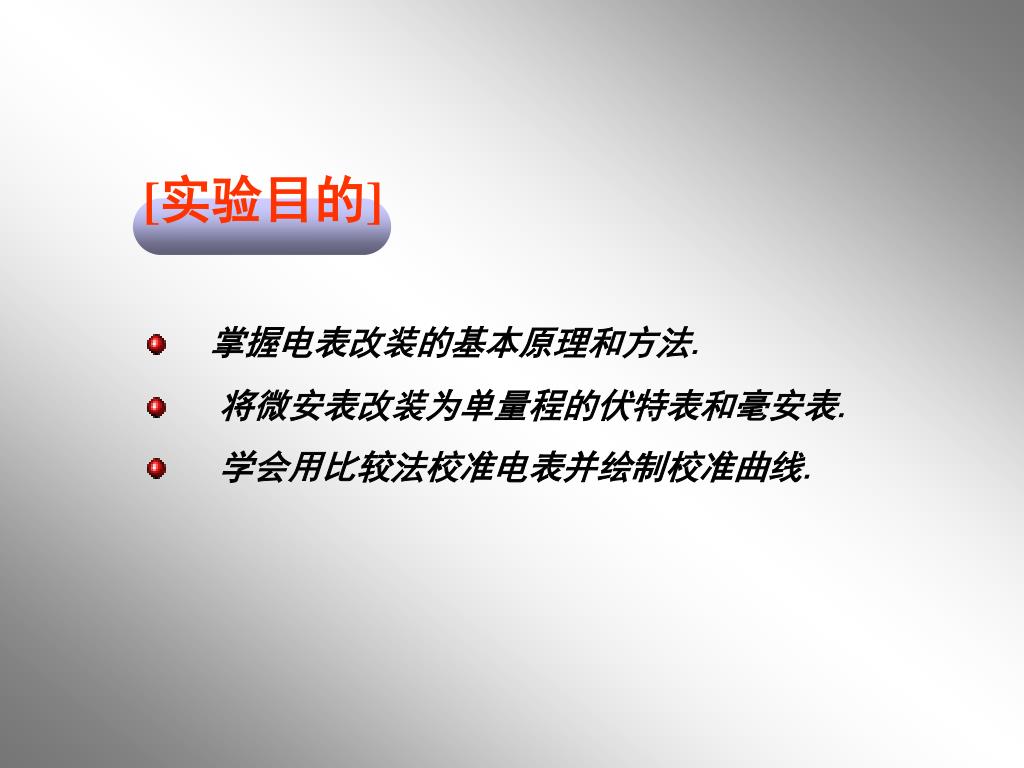 [实验目的]

掌握电表改装的基本原理和方法.

将微安表改装为单量程的伏特表和毫安表.

学会用比较法校准电表并绘制校准曲线.